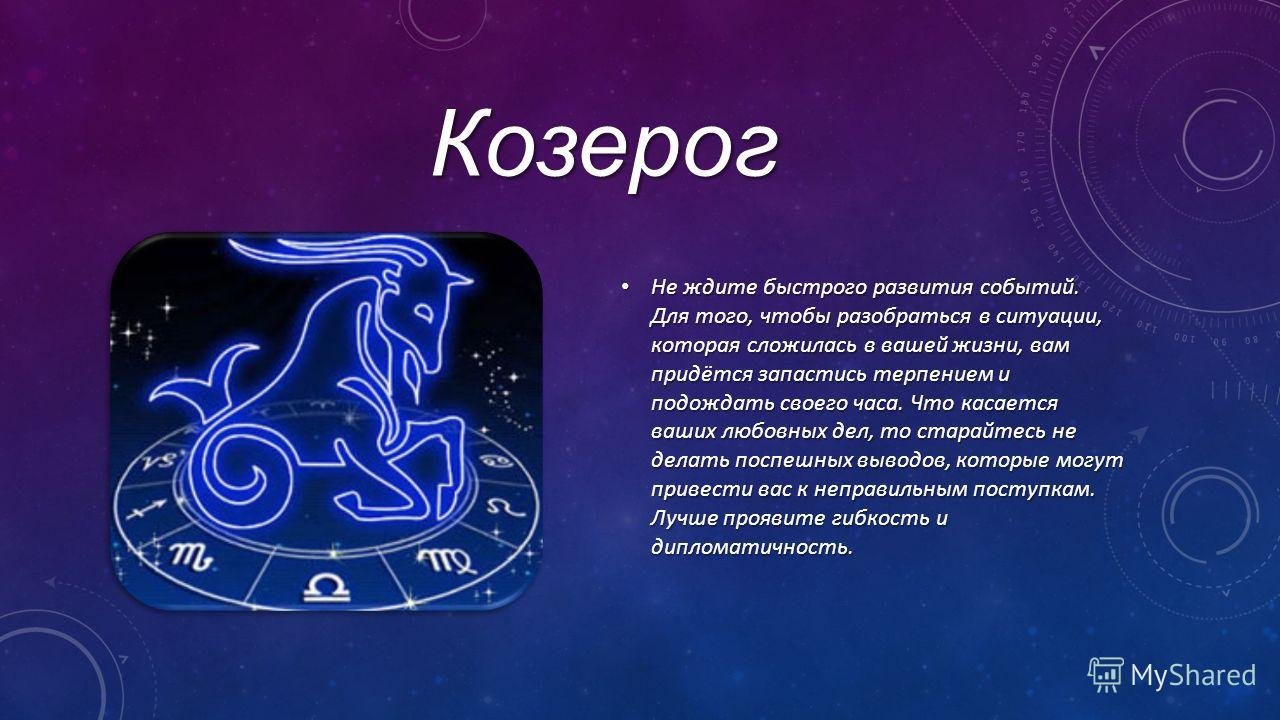 Козерог

• Не ждите быстрого развития событий. Для того, чтобы разобраться в ситуации, которая сложилась в вашей жизни, вам придётся запастись терпением и подождать своего часа. Что касается ваших любовных дел, то старайтесь не делать поспешных выводов, которые могут привести вас к неправильным поступкам. Лучше проявите гибкость и дипломатичность.

MyShared